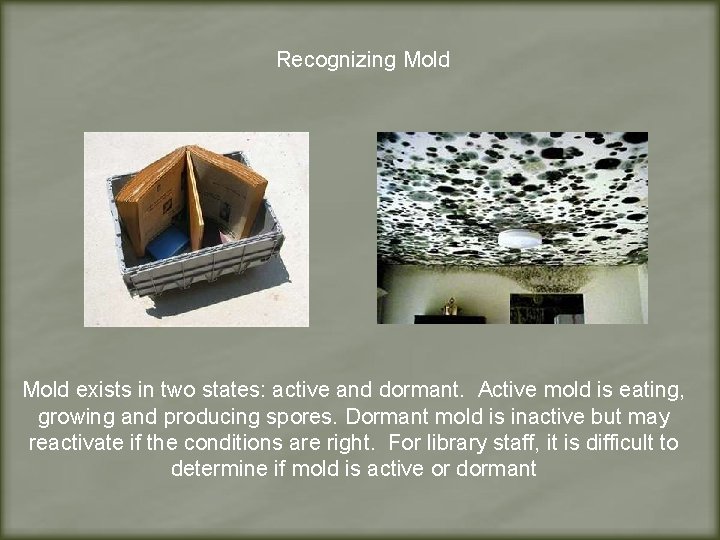 Recognizing Mold

Mold exists in two states: active and dormant. Active mold is eating, growing and producing spores. Dormant mold is inactive but may reactivate if the conditions are right. For library staff, it is difficult to determine if mold is active or dormant